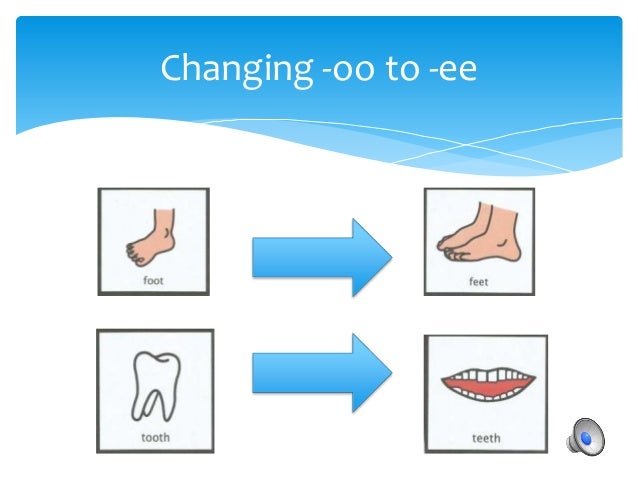 Changing -oo to -ee

foot

feet

tooth

teeth